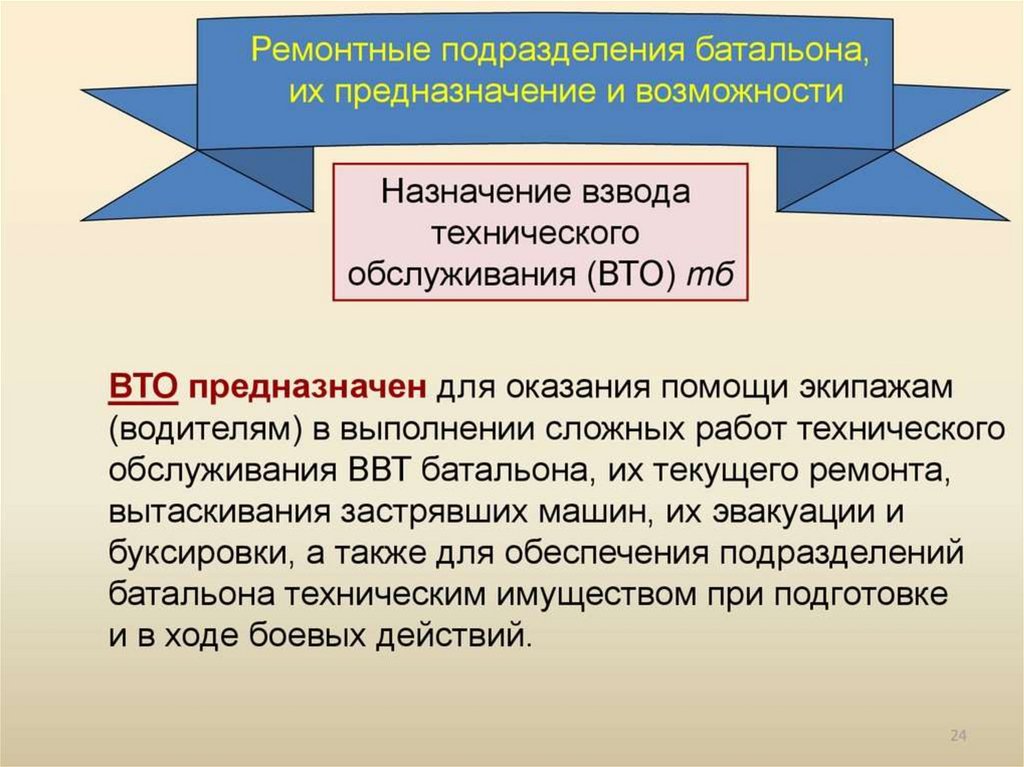 Ремонтные подразделения батальона, их предназначение и возможности

Назначение взвода технического обслуживания (ВТО) тб

ВТО предназначен для оказания помощи экипажам (водителям) в выполнении сложных работ технического обслуживания ВВТ батальона, их текущего ремонта, вытаскивания застрявших машин, их эвакуации и буксировки, а также для обеспечения подразделений батальона техническим имуществом при подготовке и в ходе боевых действий.

24